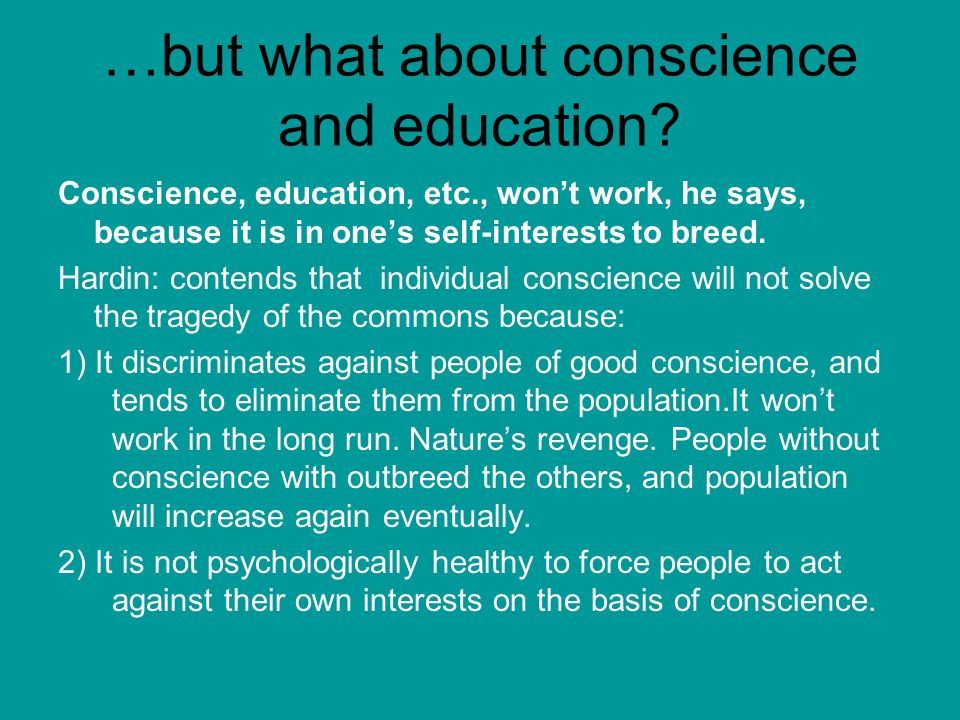 …but what about conscience and education?

Conscience, education, etc., won’t work, he says, because it is in one’s self-interests to breed.

Hardin: contends that individual conscience will not solve the tragedy of the commons because:

1) It discriminates against people of good conscience, and tends to eliminate them from the population.It won’t work in the long run. Nature’s revenge. People without conscience with outbreed the others, and population will increase again eventually.

2) It is not psychologically healthy to force people to act against their own interests on the basis of conscience.